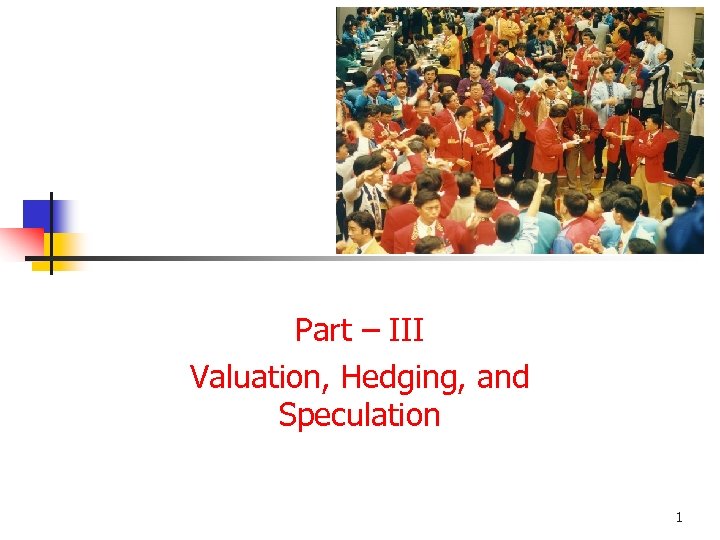 Part – III

Valuation, Hedging, and Speculation

1